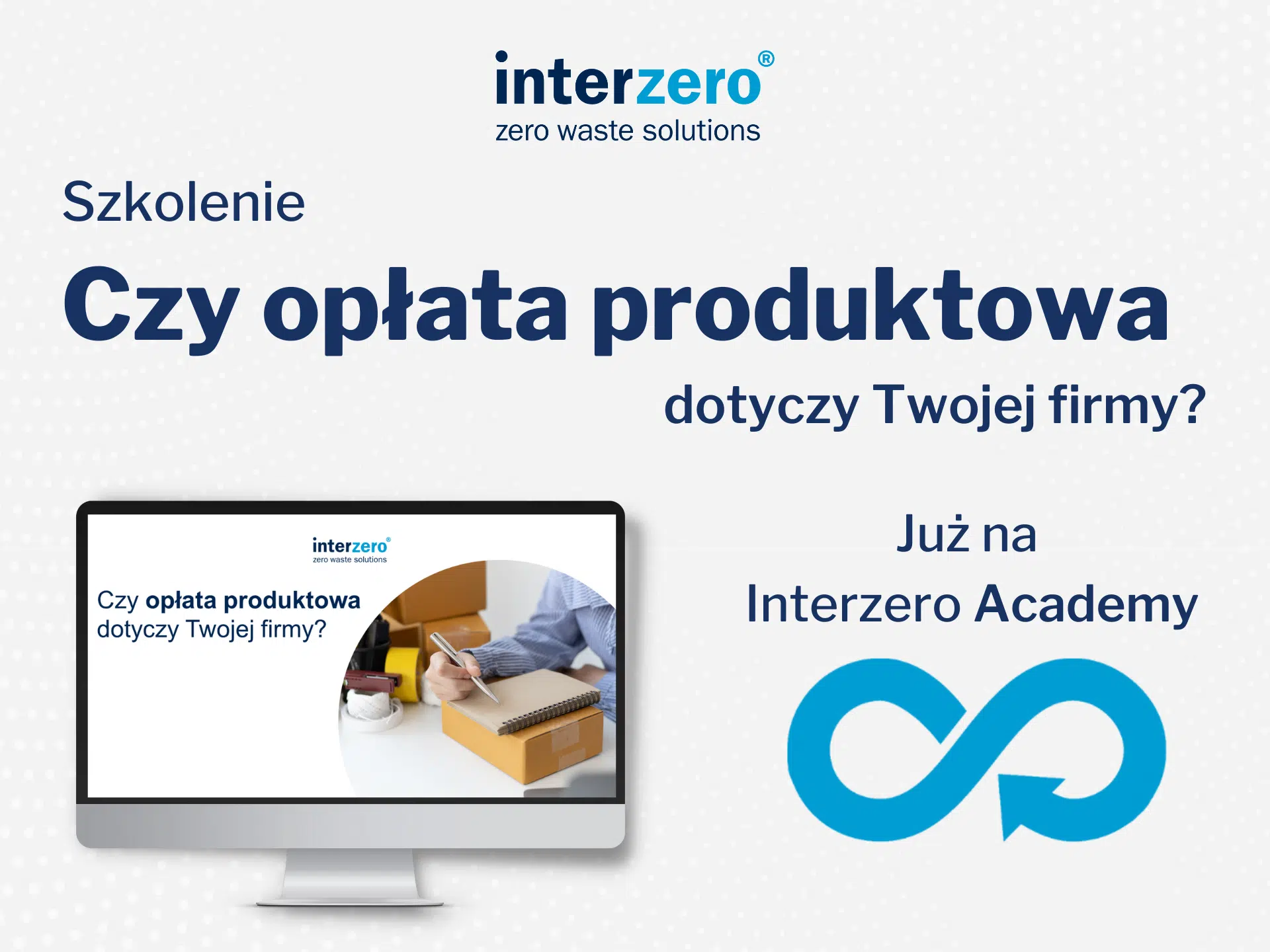 interzero®
zero waste solutions

Szkolenie

Czy opłata produktowa

dotyczy Twojej firmy?

interzero®
zero waste solutions

Czy opłata produktowa dotyczy Twojej firmy?

Już na Interzero Academy